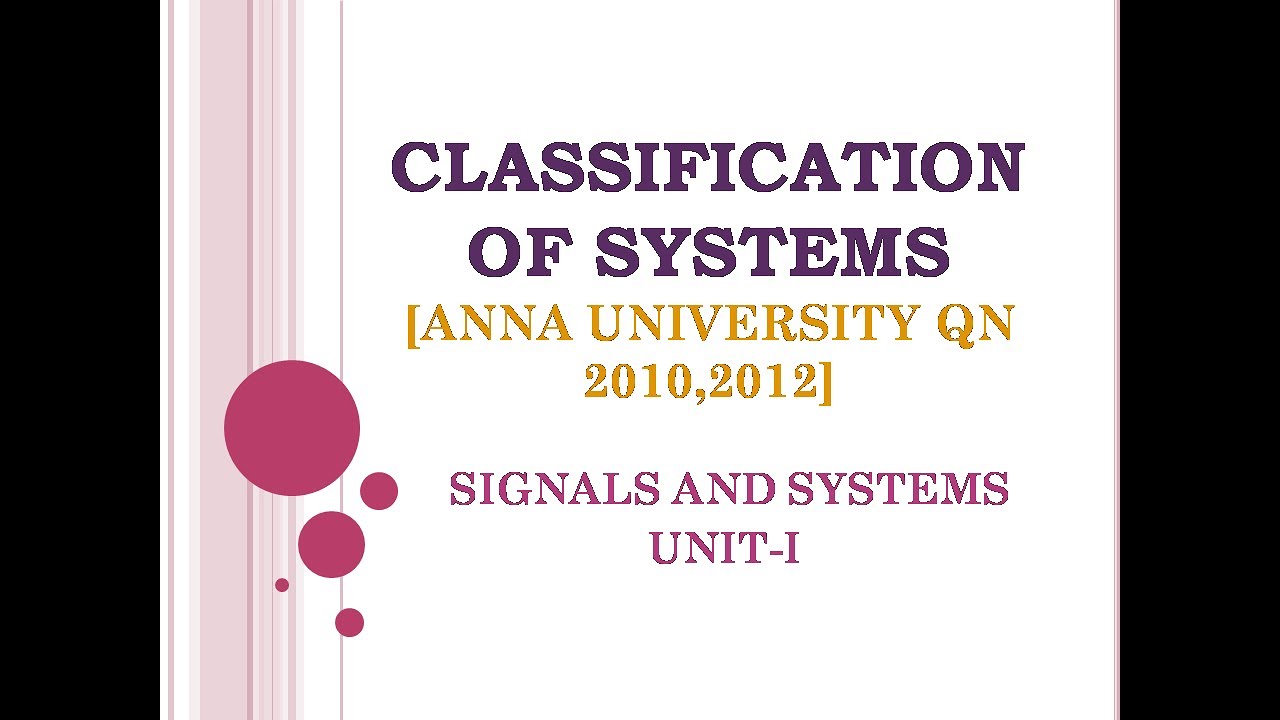 CLASSIFICATION OF SYSTEMS
[ANNA UNIVERSITY QN 2010,2012]

SIGNALS AND SYSTEMS
UNIT-I